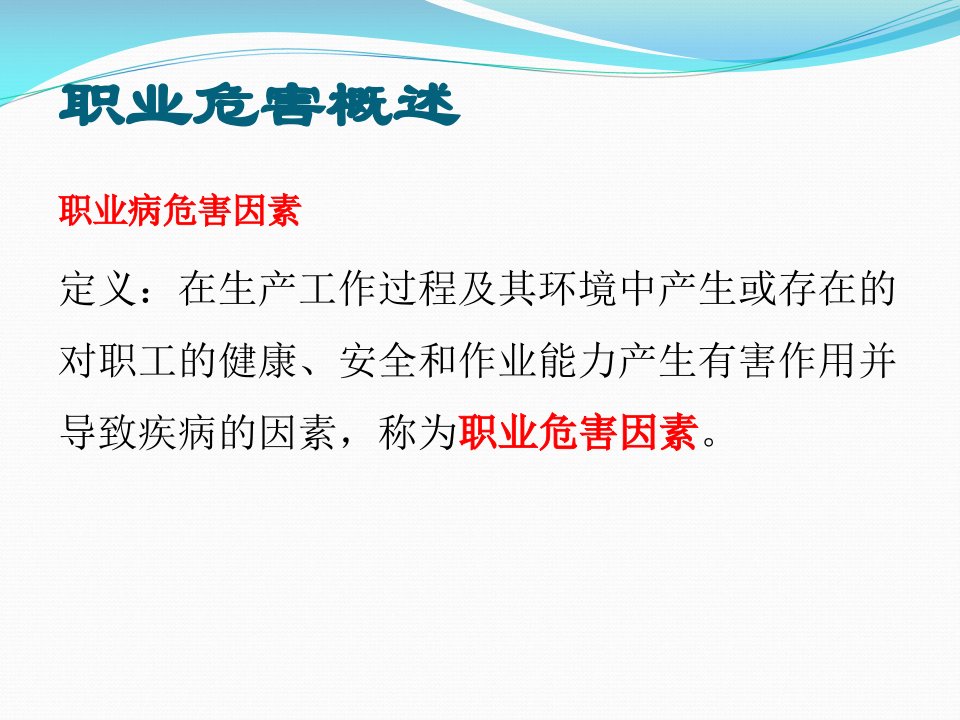 职业危害概述

职业病危害因素

定义：在生产工作过程及其环境中产生或存在的对职工的健康、安全和作业能力产生有害作用并导致疾病的因素，称为职业危害因素。